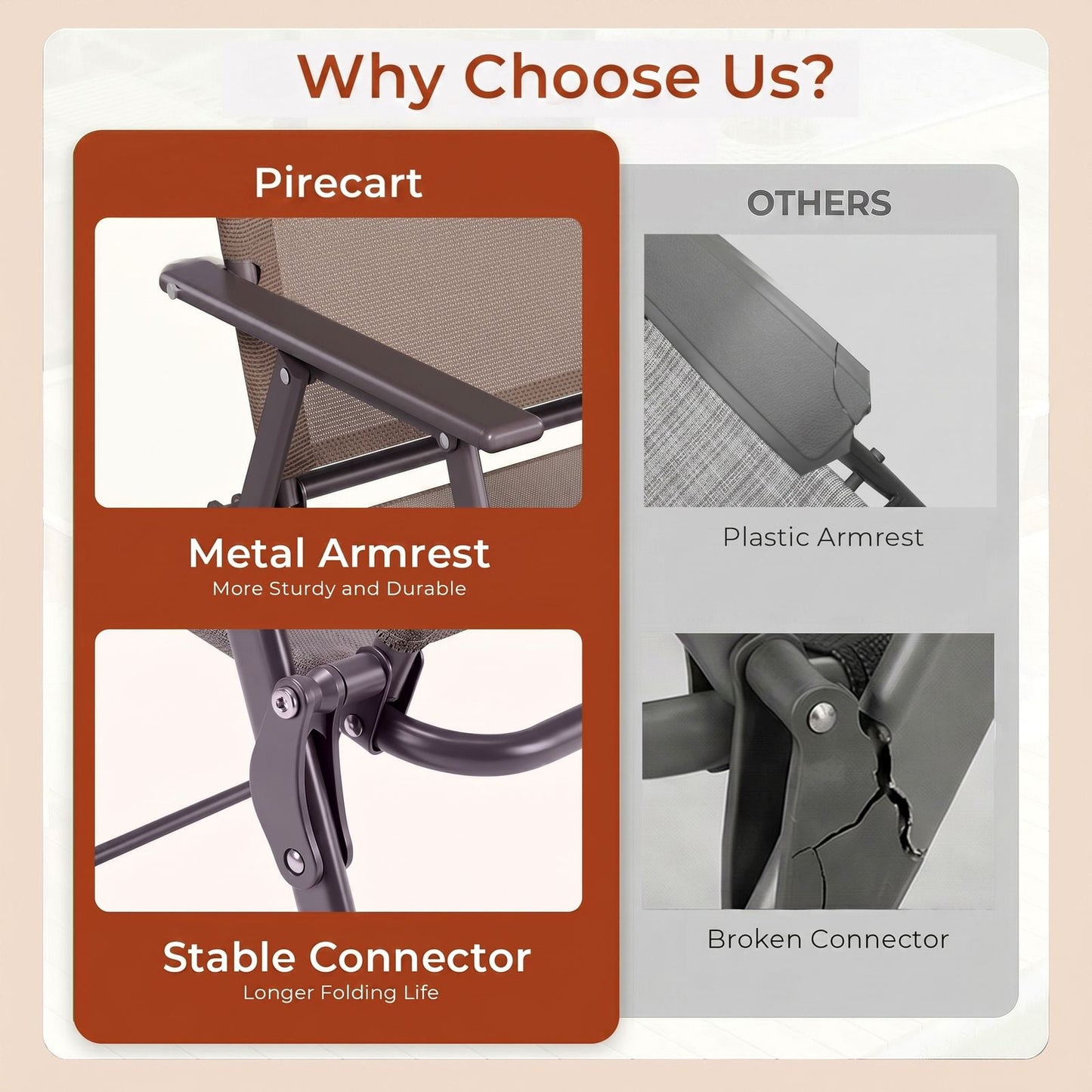 Why Choose Us?

Pirecart

Metal Armrest
More Sturdy and Durable

Stable Connector
Longer Folding Life

OTHERS

Plastic Armrest

Broken Connector